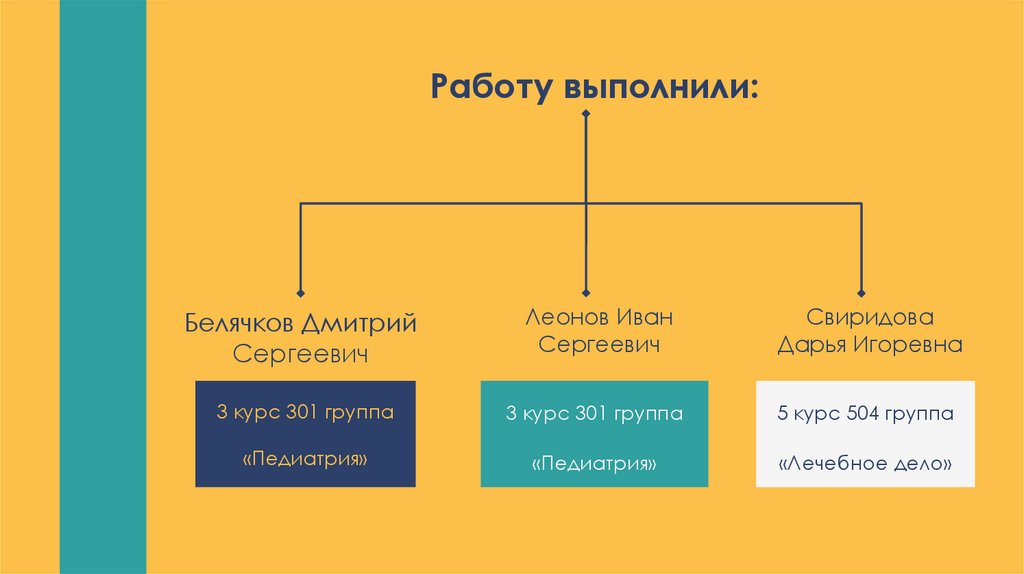 Работу выполнили:

Белячков Дмитрий Сергеевич

3 курс 301 группа

«Педиатрия»

Леонов Иван Сергеевич

3 курс 301 группа

«Педиатрия»

Свиридова Дарья Игоревна

5 курс 504 группа

«Лечебное дело»